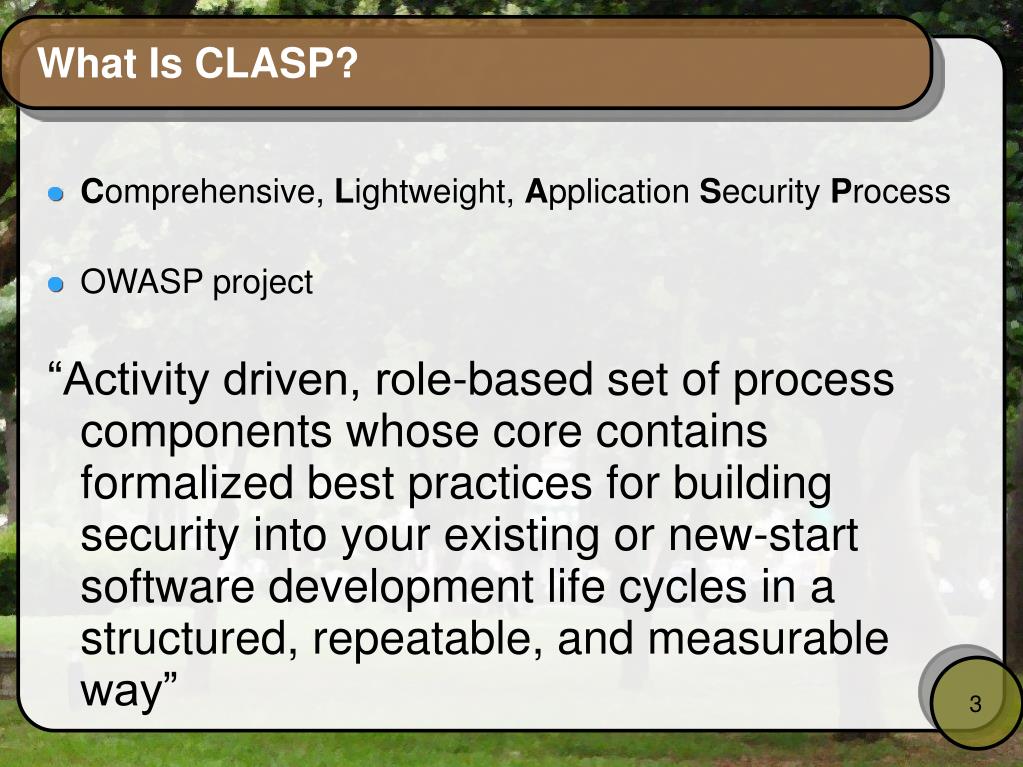 What Is CLASP?

Comprehensive, Lightweight, Application Security Process

OWASP project

“Activity driven, role-based set of process components whose core contains formalized best practices for building security into your existing or new-start software development life cycles in a structured, repeatable, and measurable way”

3